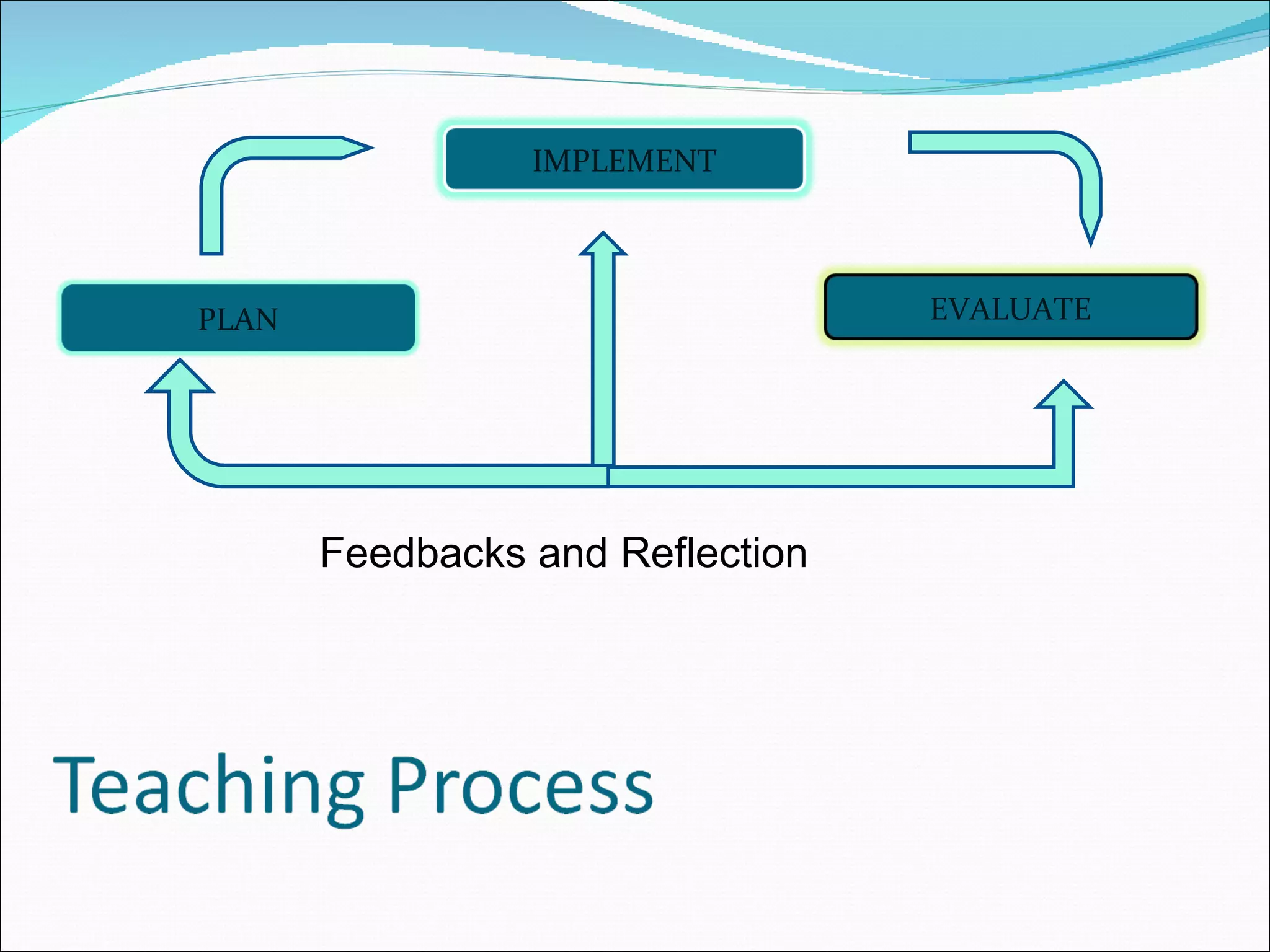 IMPLEMENT

PLAN

EVALUATE

Feedbacks and Reflection

Teaching Process